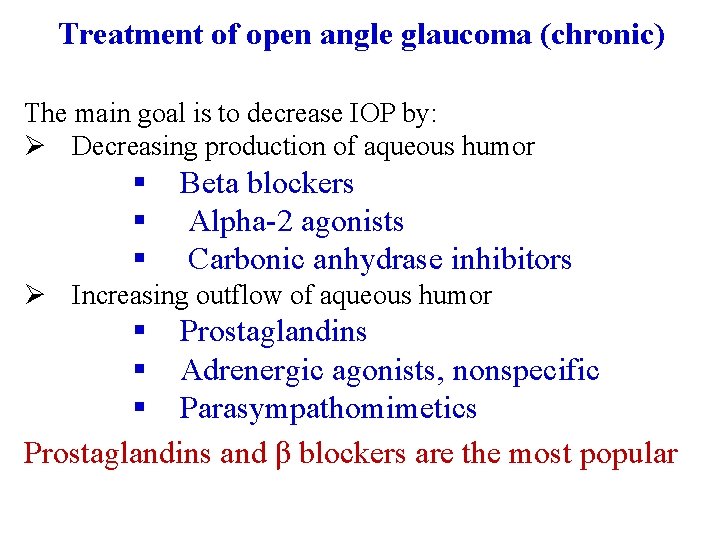 Treatment of open angle glaucoma (chronic)

The main goal is to decrease IOP by:
➢ Decreasing production of aqueous humor
▪ Beta blockers
▪ Alpha-2 agonists
▪ Carbonic anhydrase inhibitors
➢ Increasing outflow of aqueous humor
▪ Prostaglandins
▪ Adrenergic agonists, nonspecific
▪ Parasympathomimetics

Prostaglandins and β blockers are the most popular